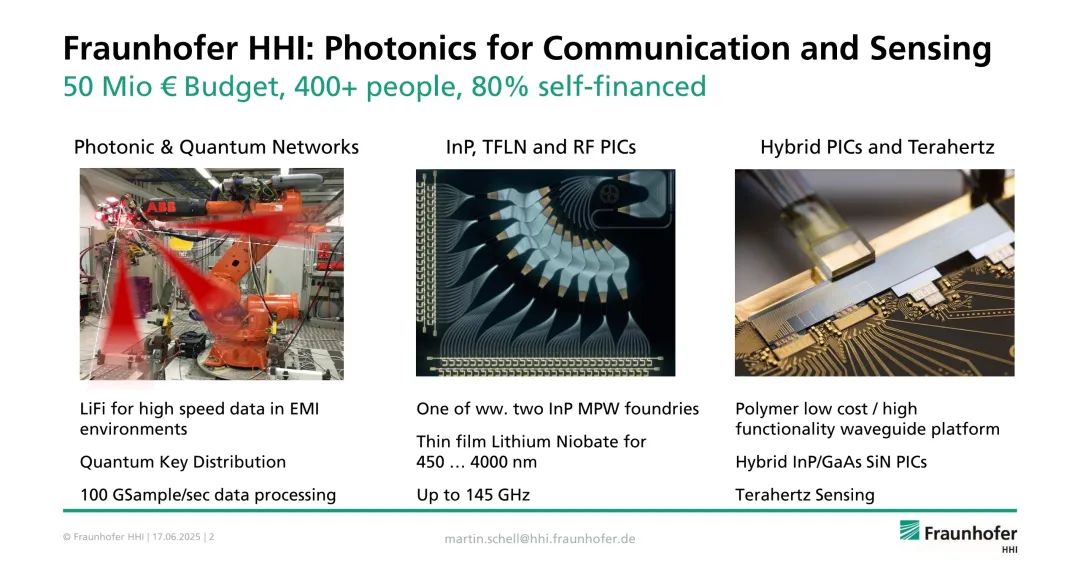 Fraunhofer HHI: Photonics for Communication and Sensing
50 Mio € Budget, 400+ people, 80% self-financed

Photonic & Quantum Networks

ABB

LiFi for high speed data in EMI environments

Quantum Key Distribution

100 GSample/sec data processing

InP, TFLN and RF PICs

One of ww. two InP MPW foundries

Thin film Lithium Niobate for 450 … 4000 nm

Up to 145 GHz

Hybrid PICs and Terahertz

Polymer low cost / high functionality waveguide platform

Hybrid InP/GaAs SiN PICs

Terahertz Sensing

© Fraunhofer HHI | 17.06.2025 | 2

martin.schell@hhi.fraunhofer.de

Fraunhofer
HHI